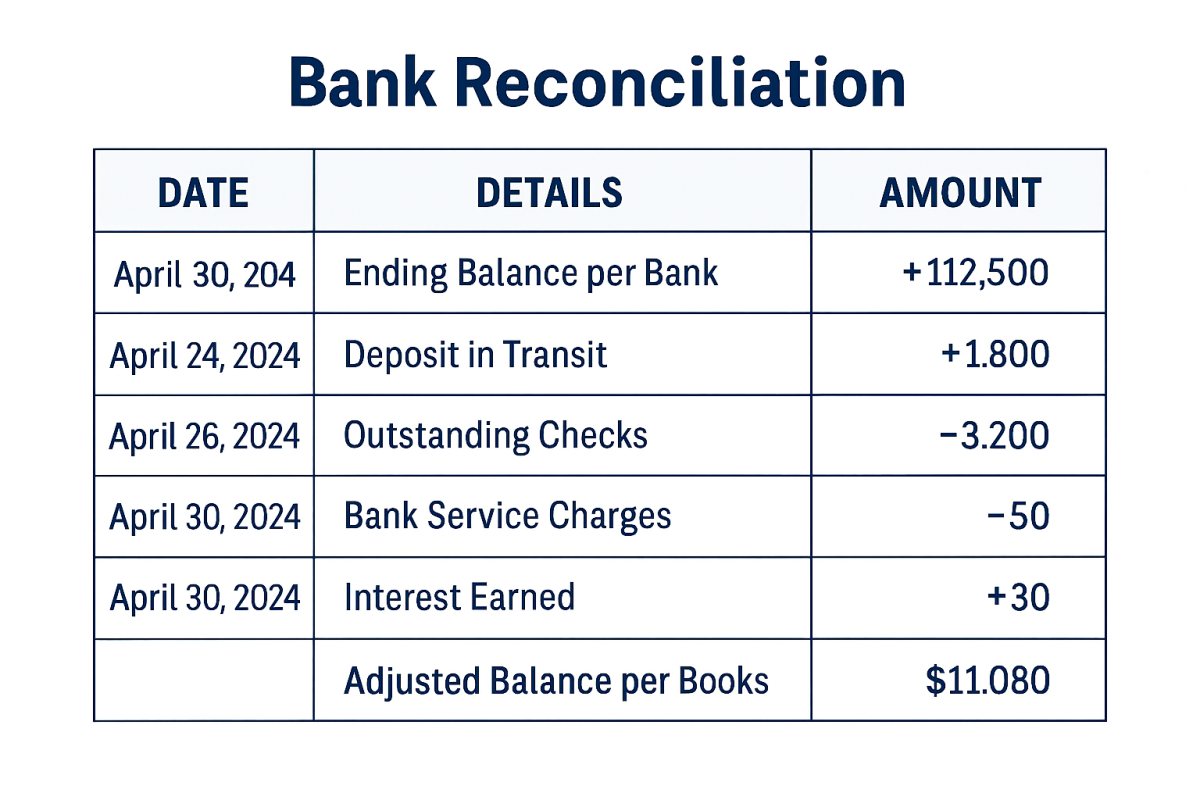 Bank Reconciliation

| DATE | DETAILS | AMOUNT |
|---|---|---|
| April 30, 204 | Ending Balance per Bank | +112,500 |
| April 24, 2024 | Deposit in Transit | +1.800 |
| April 26, 2024 | Outstanding Checks | −3.200 |
| April 30, 2024 | Bank Service Charges | −50 |
| April 30, 2024 | Interest Earned | +30 |
| | Adjusted Balance per Books | \$11.080 |